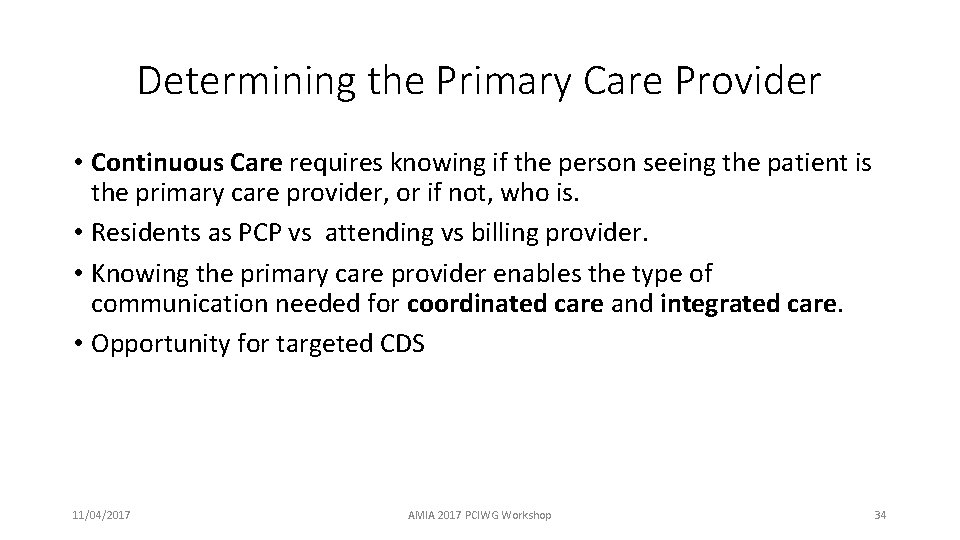 Determining the Primary Care Provider

• Continuous Care requires knowing if the person seeing the patient is the primary care provider, or if not, who is.
• Residents as PCP vs attending vs billing provider.
• Knowing the primary care provider enables the type of communication needed for coordinated care and integrated care.
• Opportunity for targeted CDS

11/04/2017

AMIA 2017 PCIWG Workshop

34